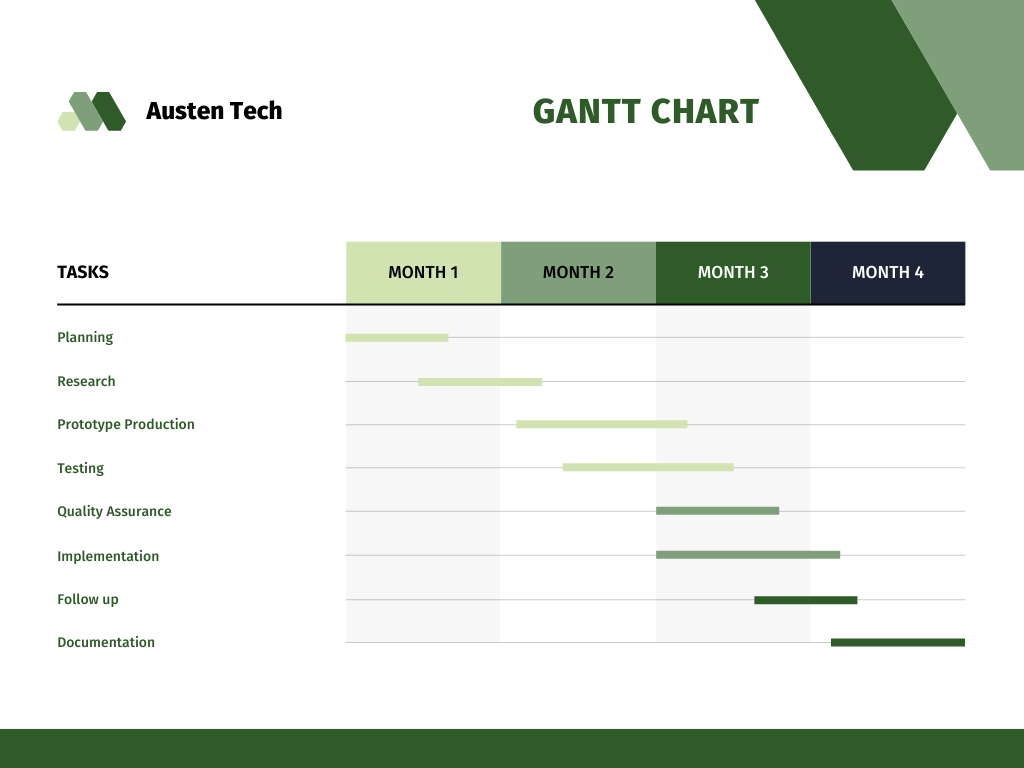 Austen Tech

GANTT CHART

| TASKS | MONTH 1 | MONTH 2 | MONTH 3 | MONTH 4 |
|---|---|---|---|---|
| Planning | | | | |
| Research | | | | |
| Prototype Production | | | | |
| Testing | | | | |
| Quality Assurance | | | | |
| Implementation | | | | |
| Follow up | | | | |
| Documentation | | | | |